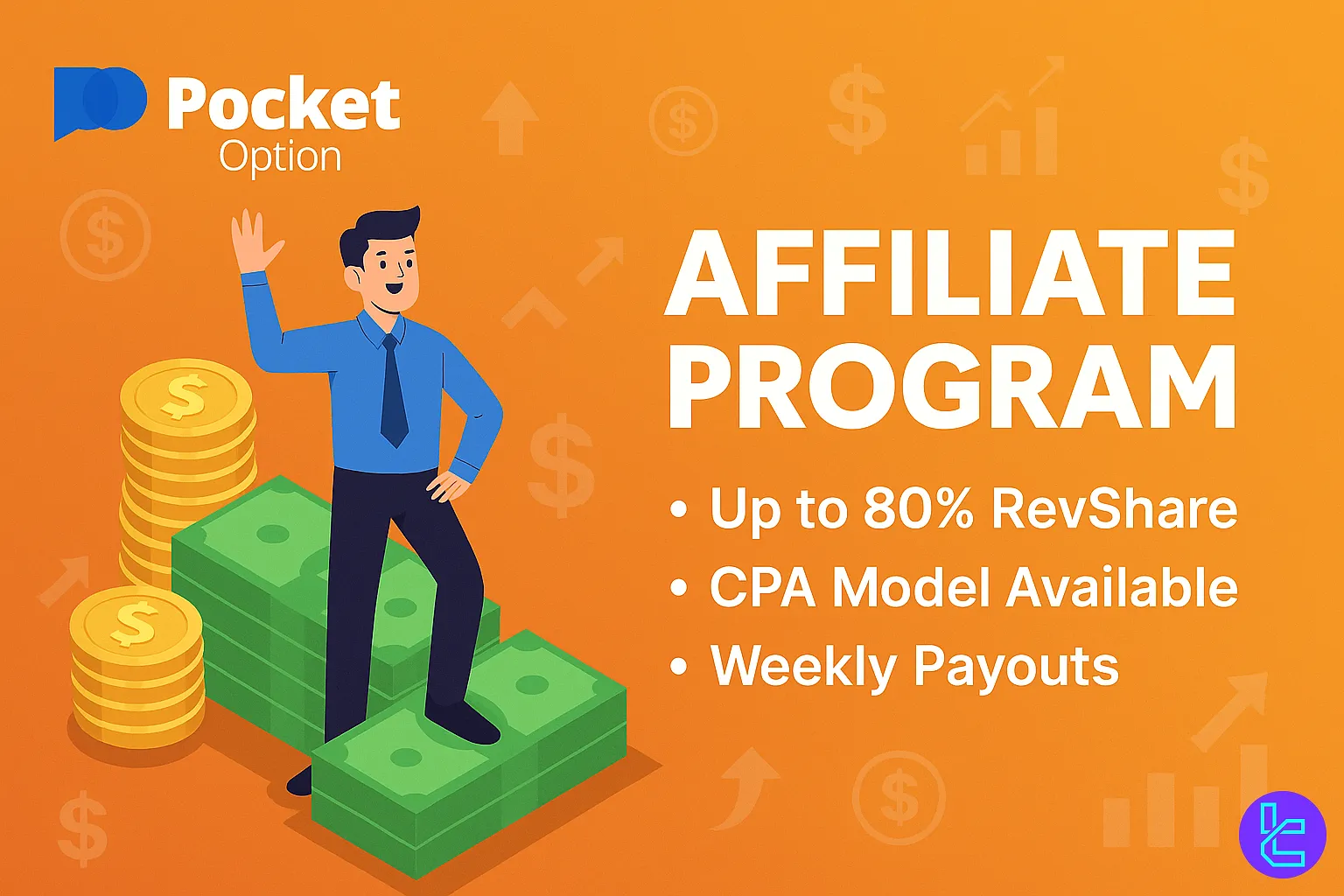 Pocket Option

AFFILIATE PROGRAM

• Up to 80% RevShare
• CPA Model Available
• Weekly Payouts